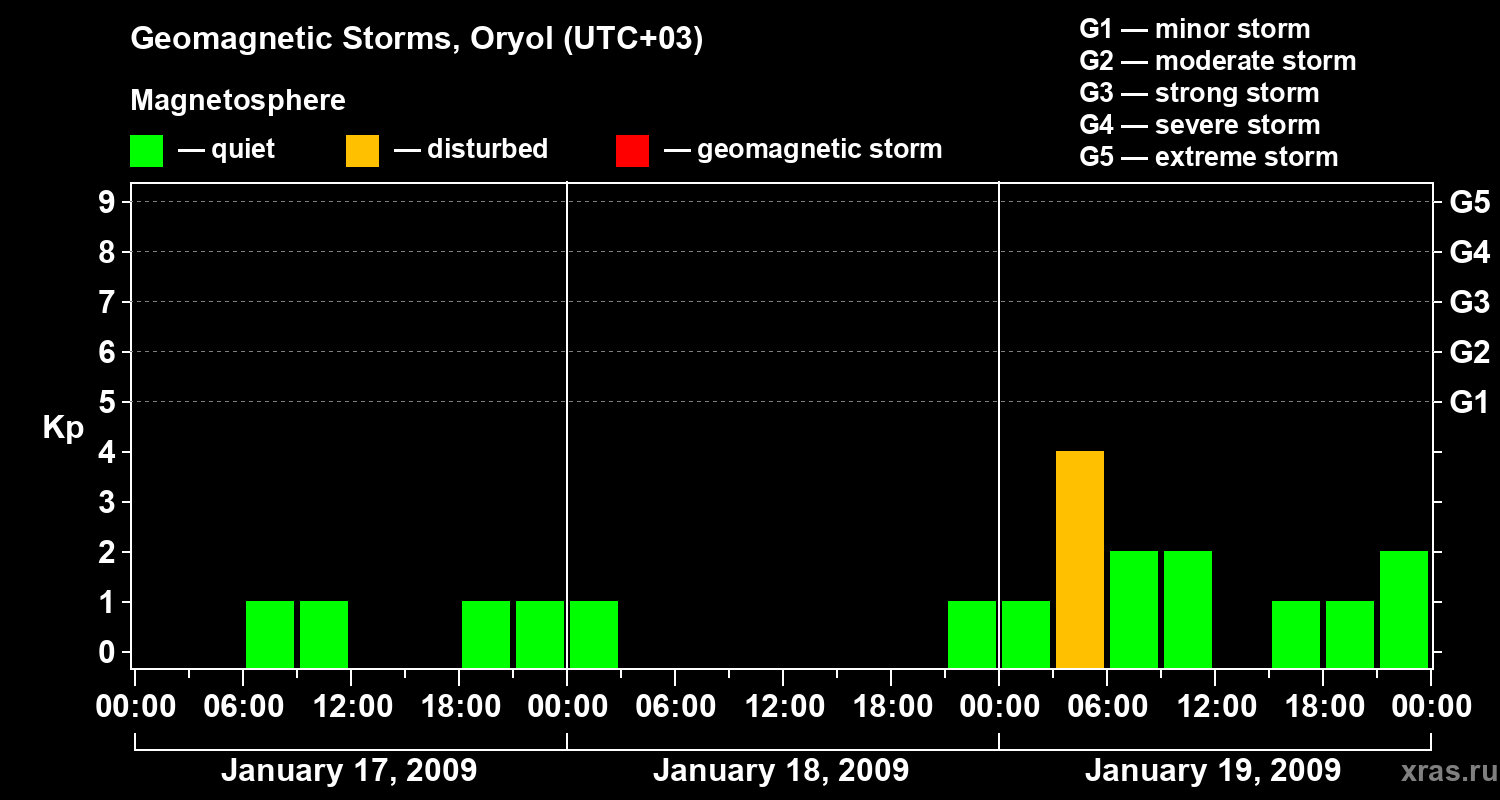 Geomagnetic Storms, Oryol (UTC+03)

Magnetosphere

— quiet — disturbed — geomagnetic storm

G1 — minor storm
G2 — moderate storm
G3 — strong storm
G4 — severe storm
G5 — extreme storm

Kp

9
8
7
6
5
4
3
2
1
0

G5
G4
G3
G2
G1

00:00 06:00 12:00 18:00 00:00 06:00 12:00 18:00 00:00 06:00 12:00 18:00 00:00

January 17, 2009
January 18, 2009
January 19, 2009

xras.ru